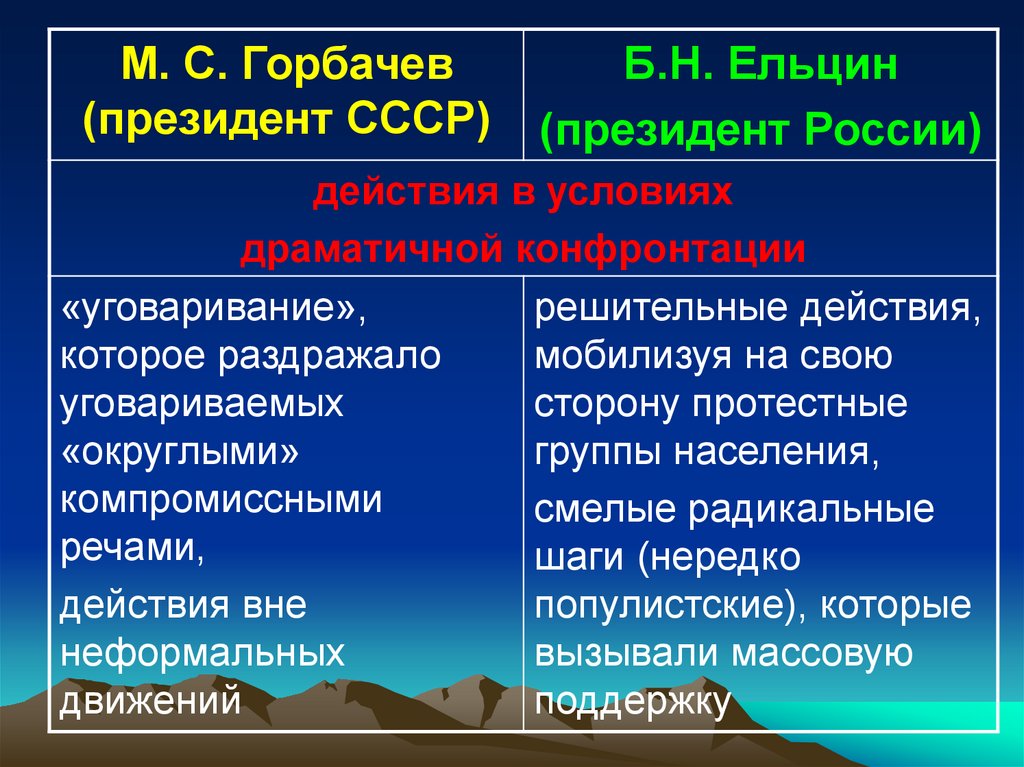 | М. С. Горбачев (президент СССР) | Б.Н. Ельцин (президент России) |
|---|---|
| действия в условиях драматичной конфронтации | |
| «уговаривание», которое раздражало уговариваемых «округлыми» компромиссными речами, действия вне неформальных движений | решительные действия, мобилизуя на свою сторону протестные группы населения, смелые радикальные шаги (нередко популистские), которые вызывали массовую поддержку |